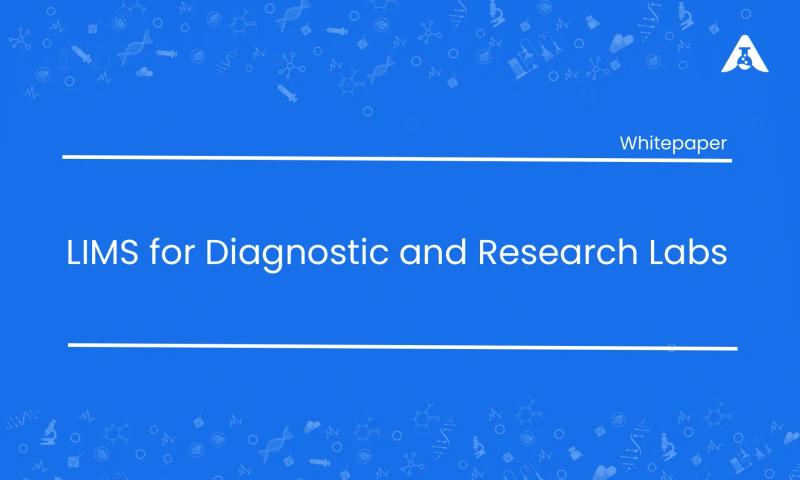 Whitepaper

LIMS for Diagnostic and Research Labs